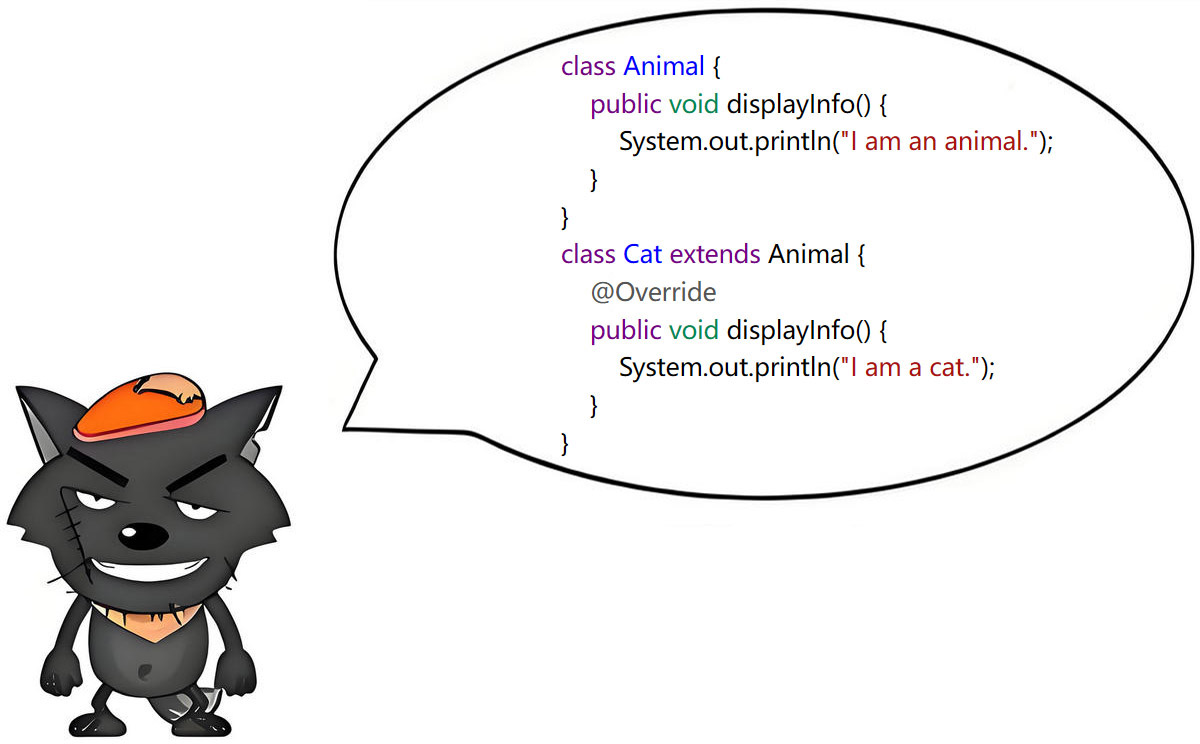 class Animal {
    public void displayInfo() {
        System.out.println("I am an animal.");
    }
}
class Cat extends Animal {
    @Override
    public void displayInfo() {
        System.out.println("I am a cat.");
    }
}